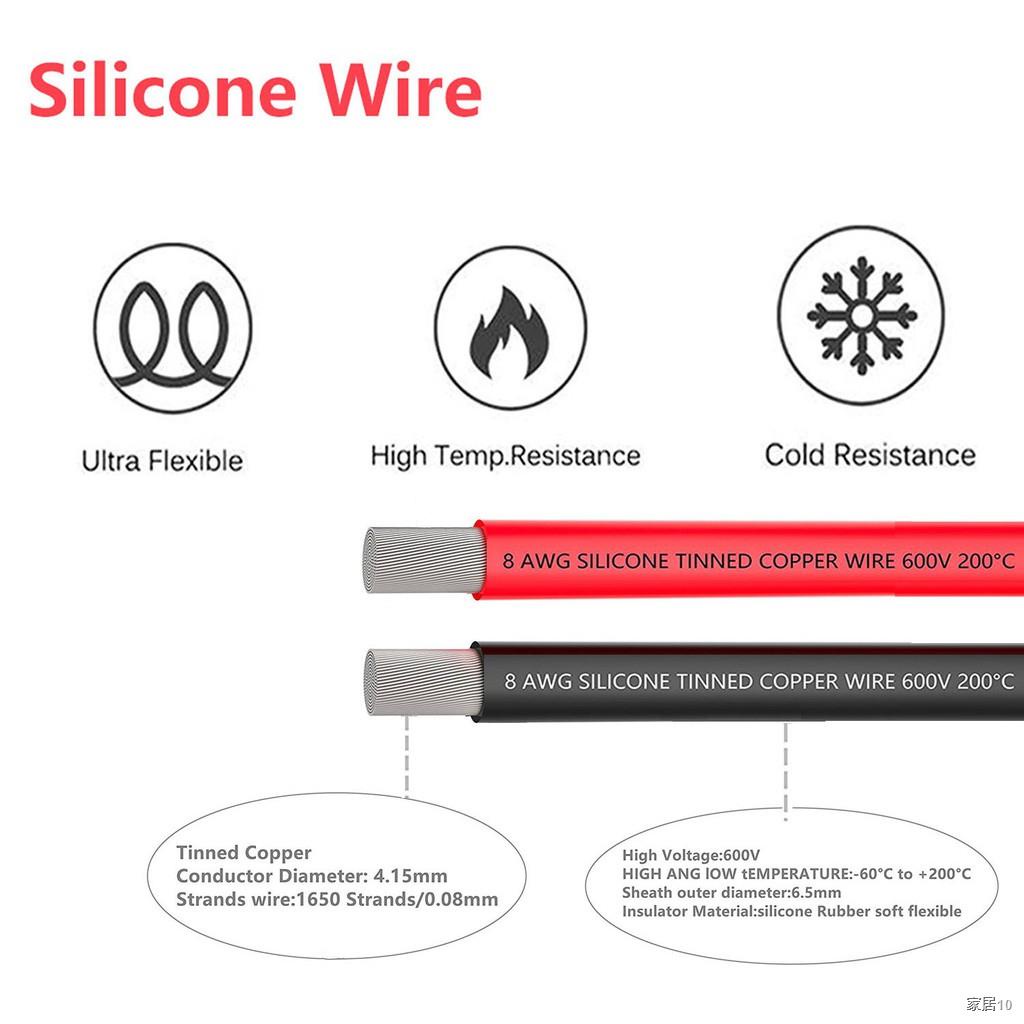 Silicone Wire

Ultra Flexible

High Temp.Resistance

Cold Resistance

8 AWG SILICONE TINNED COPPER WIRE 600V 200°C

8 AWG SILICONE TINNED COPPER WIRE 600V 200°C

Tinned Copper
Conductor Diameter: 4.15mm
Strands wire:1650 Strands/0.08mm

High Voltage:600V
HIGH ANG lOW tEMPERATURE:-60°C to +200°C
Sheath outer diameter:6.5mm
Insulator Material:silicone Rubber soft flexible

家居10